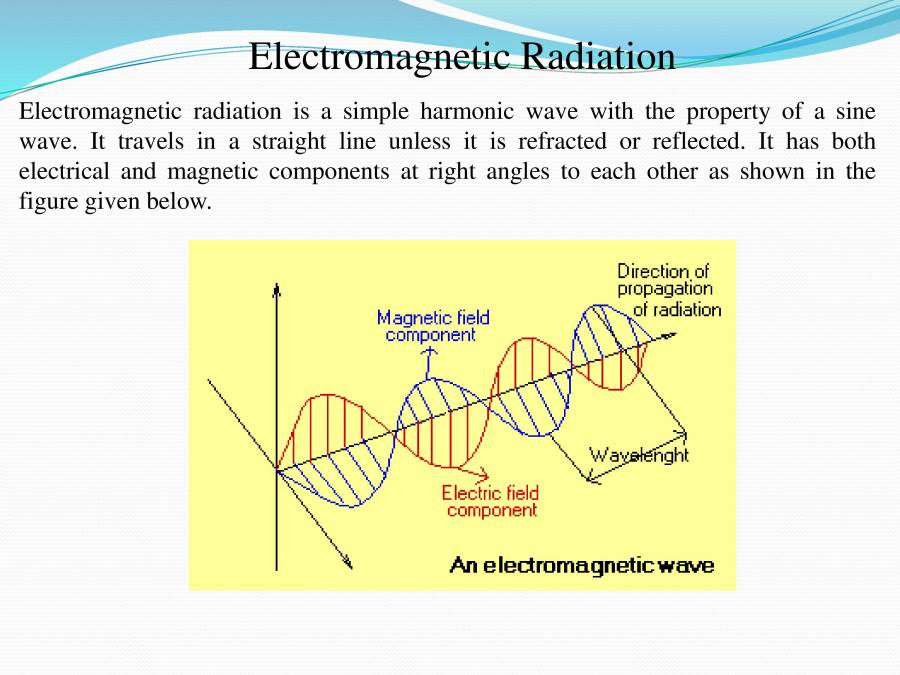 Electromagnetic Radiation

Electromagnetic radiation is a simple harmonic wave with the property of a sine wave. It travels in a straight line unless it is refracted or reflected. It has both electrical and magnetic components at right angles to each other as shown in the figure given below.

Direction of propagation of radiation

Magnetic field component

Wavelenght

Electric field component

An electromagnetic wave